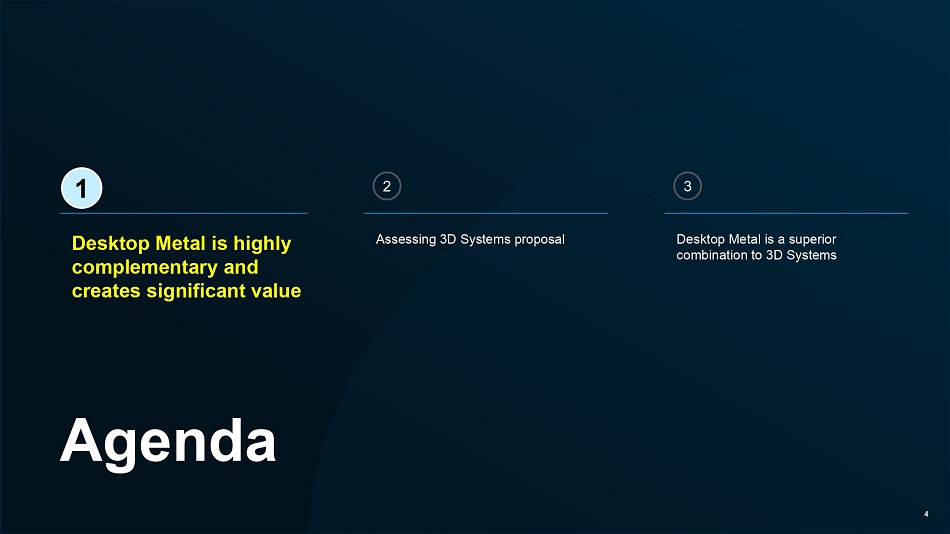 1

Desktop Metal is highly complementary and creates significant value

2

Assessing 3D Systems proposal

3

Desktop Metal is a superior combination to 3D Systems

Agenda

4